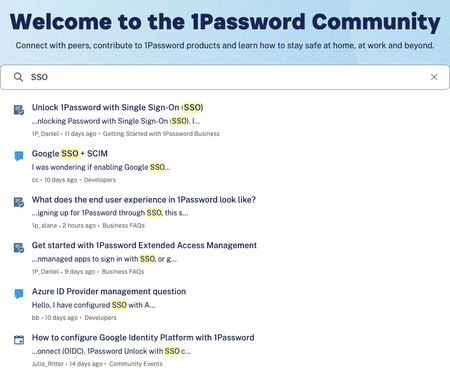 Welcome to the 1Password Community

Connect with peers, contribute to 1Password products and learn how to stay safe at home, at work and beyond.

SSO

Unlock 1Password with Single Sign-On (SSO)
...nlocking Password with Single Sign-On (SSO). I...
1P_Daniel • 11 days ago • Getting Started with 1Password Business

Google SSO + SCIM
I was wondering if enabling Google SSO...
cc • 10 days ago • Developers

What does the end user experience in 1Password look like?
...igning up for 1Password through SSO, this s...
1p_alana • 2 hours ago • Business FAQs

Get started with 1Password Extended Access Management
...nmanaged apps to sign in with SSO, or g...
1P_Daniel • 9 days ago • Business FAQs

Azure ID Provider management question
Hello, I have configured SSO with A...
bb • 10 days ago • Developers

How to configure Google Identity Platform with 1Password
...onnect (OIDC). 1Password Unlock with SSO c...
Julia_Ritter • 14 days ago • Community Events